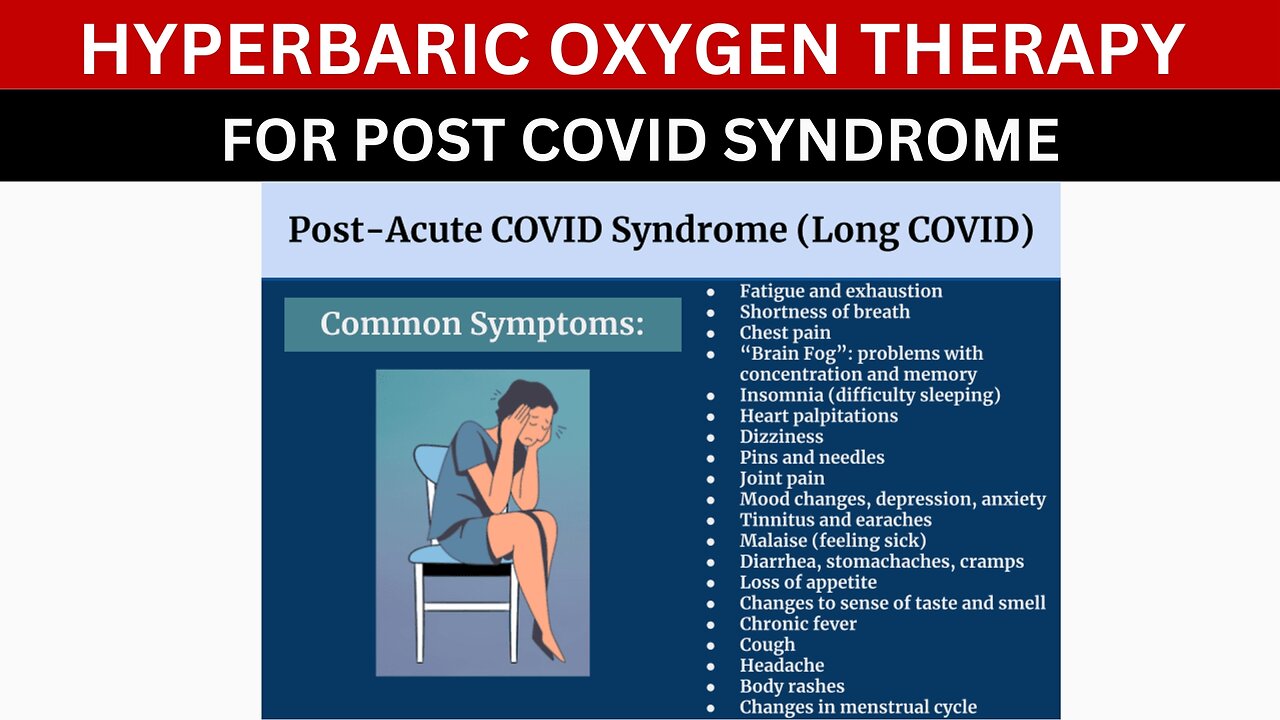 HYPERBARIC OXYGEN THERAPY

FOR POST COVID SYNDROME

Post-Acute COVID Syndrome (Long COVID)

Common Symptoms:

- Fatigue and exhaustion
- Shortness of breath
- Chest pain
- “Brain Fog”: problems with concentration and memory
- Insomnia (difficulty sleeping)
- Heart palpitations
- Dizziness
- Pins and needles
- Joint pain
- Mood changes, depression, anxiety
- Tinnitus and earaches
- Malaise (feeling sick)
- Diarrhea, stomachaches, cramps
- Loss of appetite
- Changes to sense of taste and smell
- Chronic fever
- Cough
- Headache
- Body rashes
- Changes in menstrual cycle